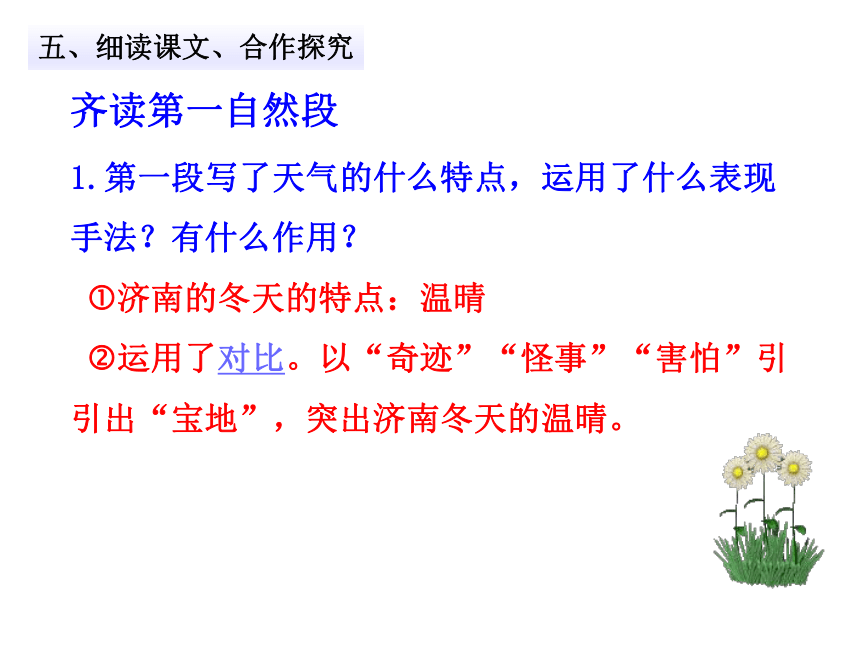 五、细读课文、合作探究

齐读第一自然段

1. 第一段写了天气的什么特点，运用了什么表现手法？有什么作用？

①济南的冬天的特点：温晴

②运用了对比。以“奇迹”“怪事”“害怕”引引出“宝地”，突出济南冬天的温晴。